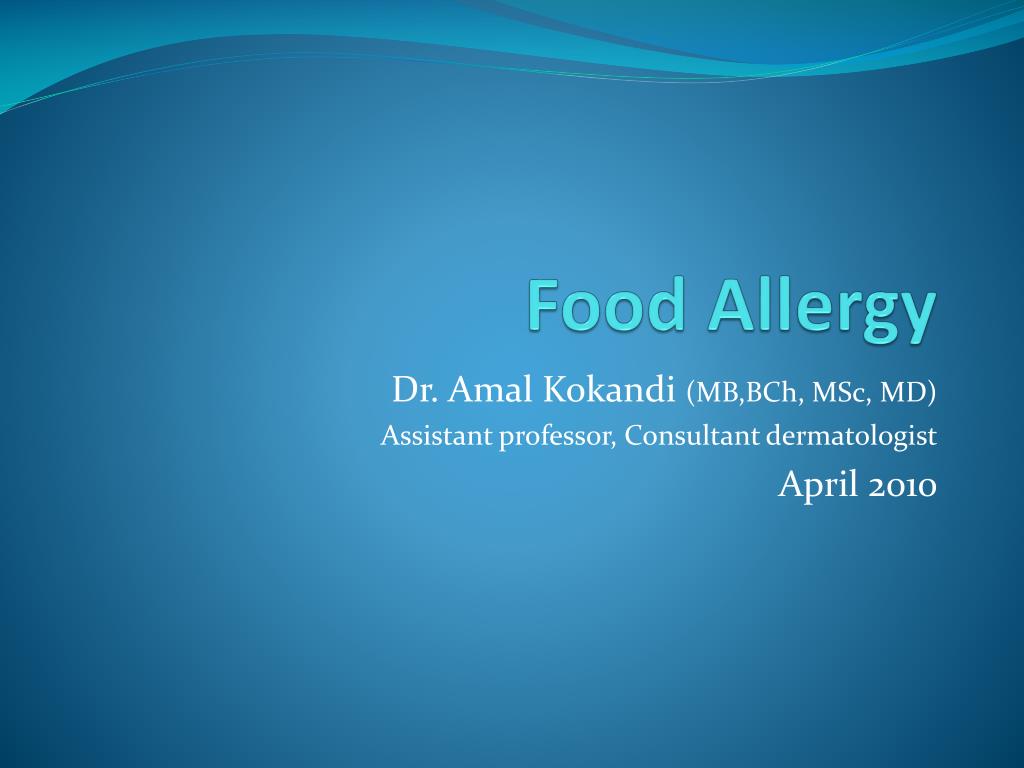 Food Allergy

Dr. Amal Kokandi (MB,BCh, MSc, MD)
Assistant professor, Consultant dermatologist
April 2010